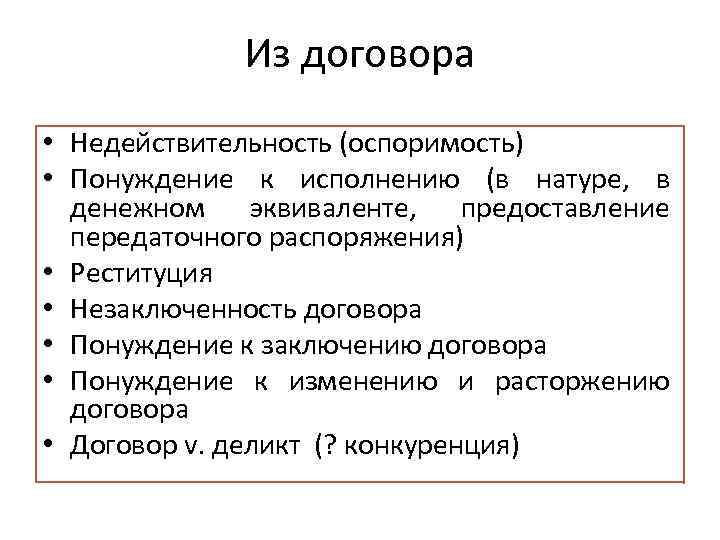 Из договора

• Недействительность (оспоримость)
• Понуждение к исполнению (в натуре, в денежном эквиваленте, предоставление передаточного распоряжения)
• Реституция
• Незаключенность договора
• Понуждение к заключению договора
• Понуждение к изменению и расторжению договора
• Договор v. деликт (? конкуренция)